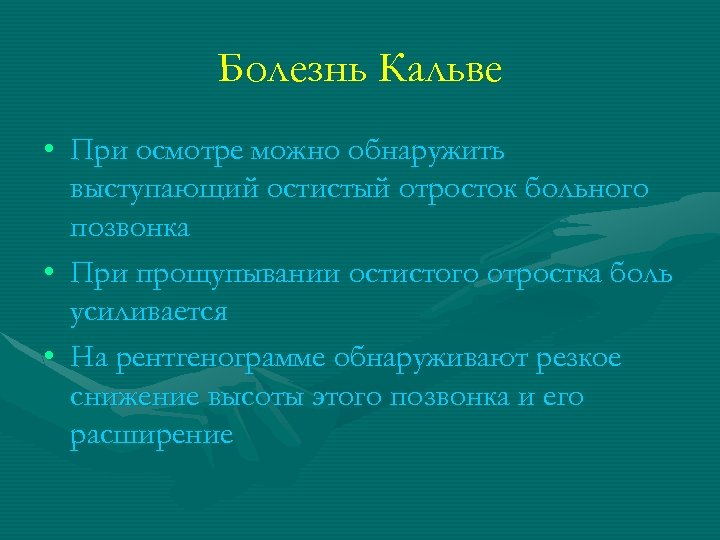 Болезнь Кальве

• При осмотре можно обнаружить выступающий остистый отросток больного позвонка

• При прощупывании остистого отростка боль усиливается

• На рентгенограмме обнаруживают резкое снижение высоты этого позвонка и его расширение